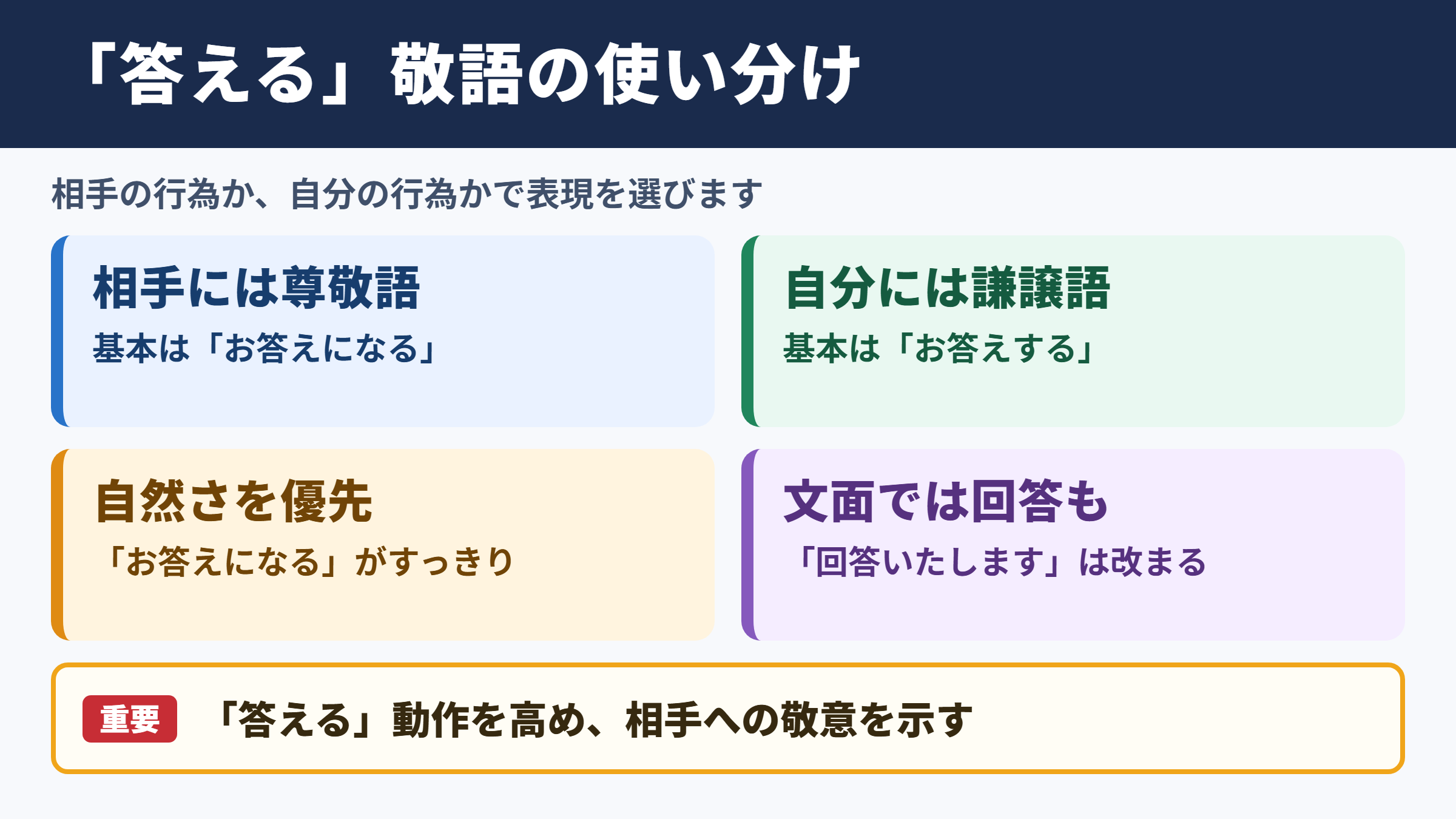 「答える」敬語の使い分け

相手の行為か、自分の行為かで表現を選びます

相手には尊敬語

基本は「お答えになる」

自分には謙譲語

基本は「お答えする」

自然さを優先

「お答えになる」がすっきり

文面では回答も

「回答いたします」は改まる

重要 「答える」動作を高め、相手への敬意を示す